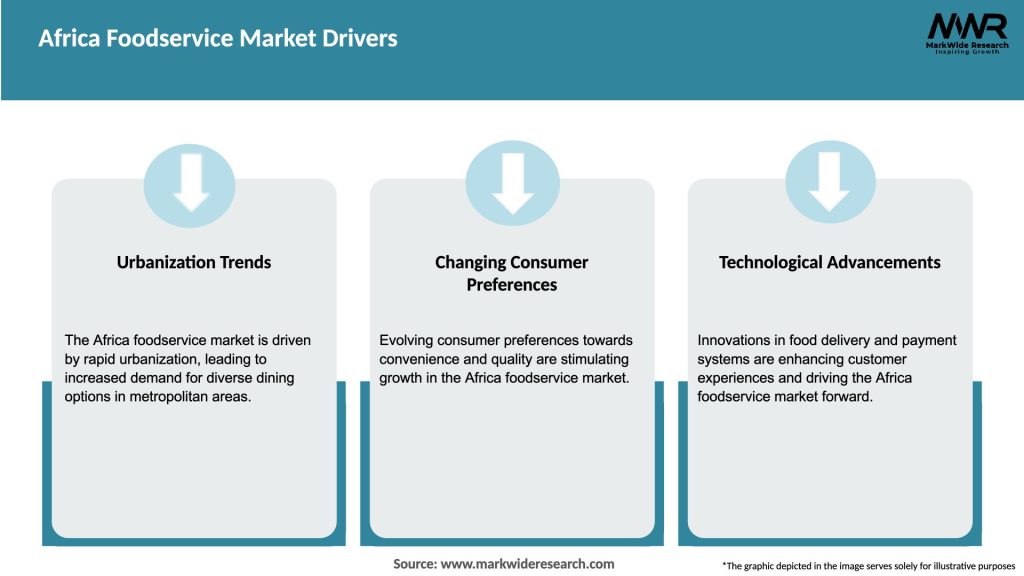 Africa Foodservice Market Drivers

MWR
MarkWide Research
Inspiring Growth

Urbanization Trends

The Africa foodservice market is driven by rapid urbanization, leading to increased demand for diverse dining options in metropolitan areas.

Changing Consumer Preferences

Evolving consumer preferences towards convenience and quality are stimulating growth in the Africa foodservice market.

Technological Advancements

Innovations in food delivery and payment systems are enhancing customer experiences and driving the Africa foodservice market forward.

Source: www.markwideresearch.com

*The graphic depicted in the image serves solely for illustrative purposes